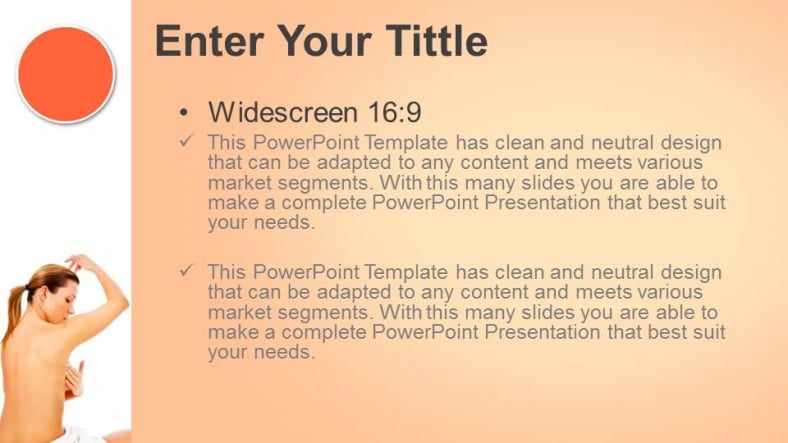 Enter Your Tittle

• Widescreen 16:9

✓ This PowerPoint Template has clean and neutral design that can be adapted to any content and meets various market segments. With this many slides you are able to make a complete PowerPoint Presentation that best suit your needs.

✓ This PowerPoint Template has clean and neutral design that can be adapted to any content and meets various market segments. With this many slides you are able to make a complete PowerPoint Presentation that best suit your needs.